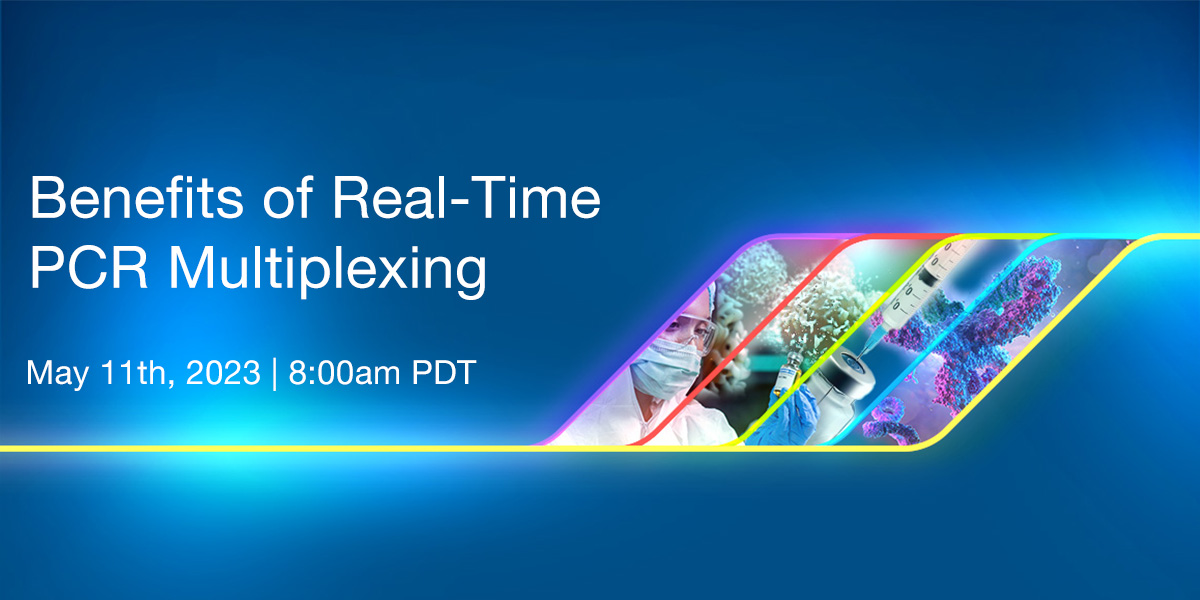 Benefits of Real-Time PCR Multiplexing

May 11th, 2023 | 8:00am PDT